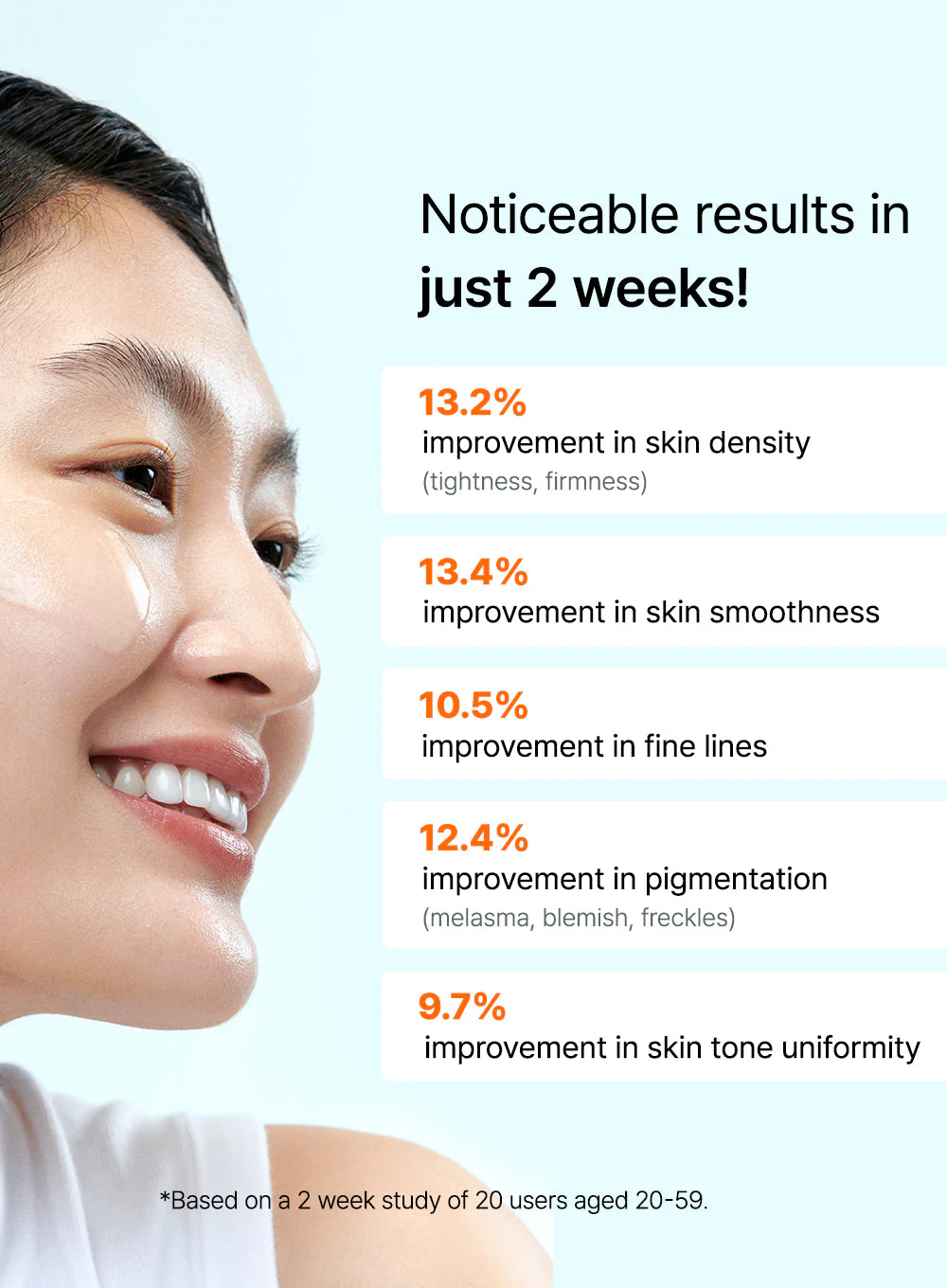 Noticeable results in just 2 weeks!

13.2%
improvement in skin density
(tightness, firmness)

13.4%
improvement in skin smoothness

10.5%
improvement in fine lines

12.4%
improvement in pigmentation
(melasma, blemish, freckles)

9.7%
improvement in skin tone uniformity

*Based on a 2 week study of 20 users aged 20-59.